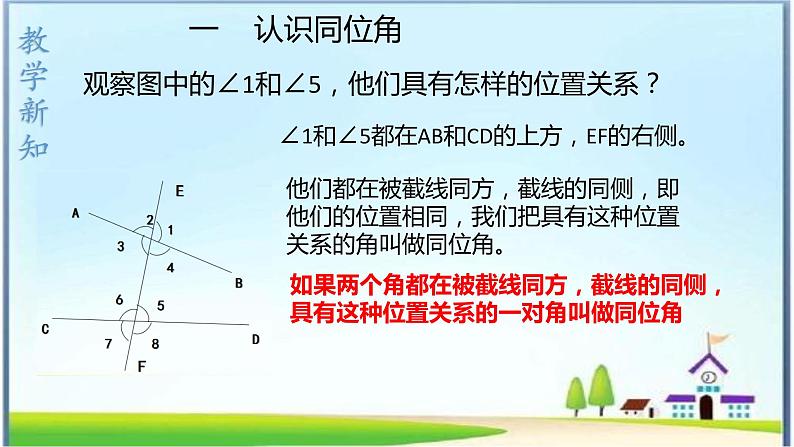 教学新知

一 认识同位角

观察图中的∠1和∠5，他们具有怎样的位置关系？

∠1和∠5都在AB和CD的上方，EF的右侧。

他们都在被截线同方，截线的同侧，即他们的位置相同，我们把具有这种位置关系的角叫做同位角。

如果两个角都在被截线同方，截线的同侧，具有这种位置关系的一对角叫做同位角

E
A
2
1
3
4
B
6
5
C
D
7
8
F